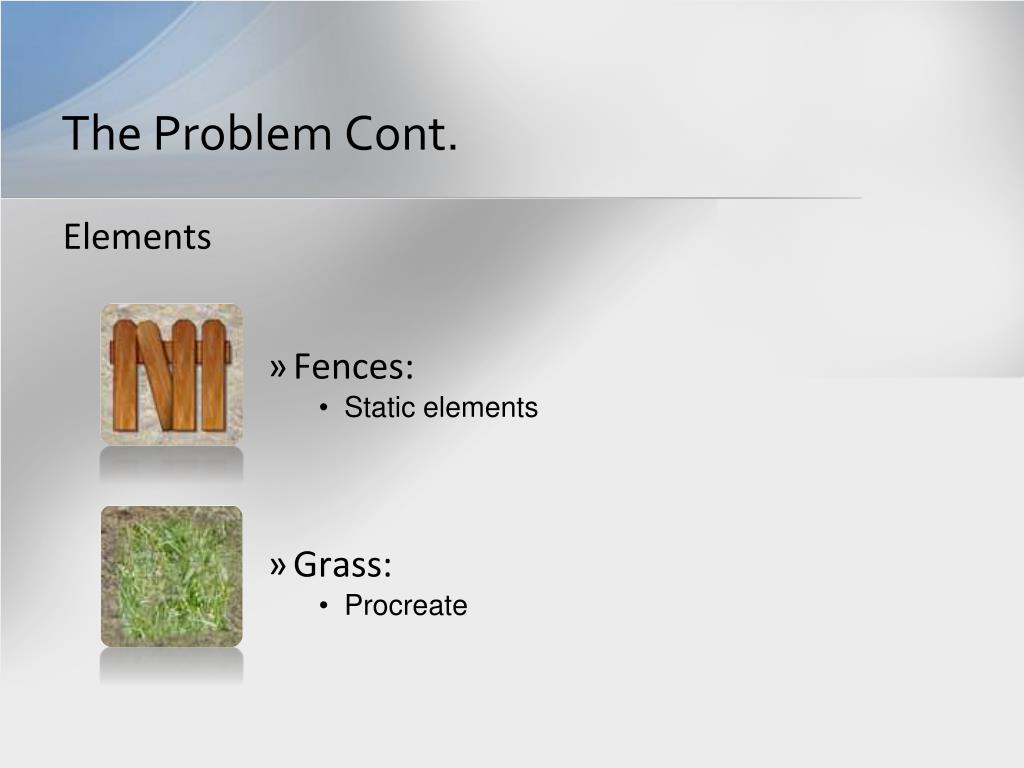 The Problem Cont.

Elements

» Fences:
• Static elements

» Grass:
• Procreate